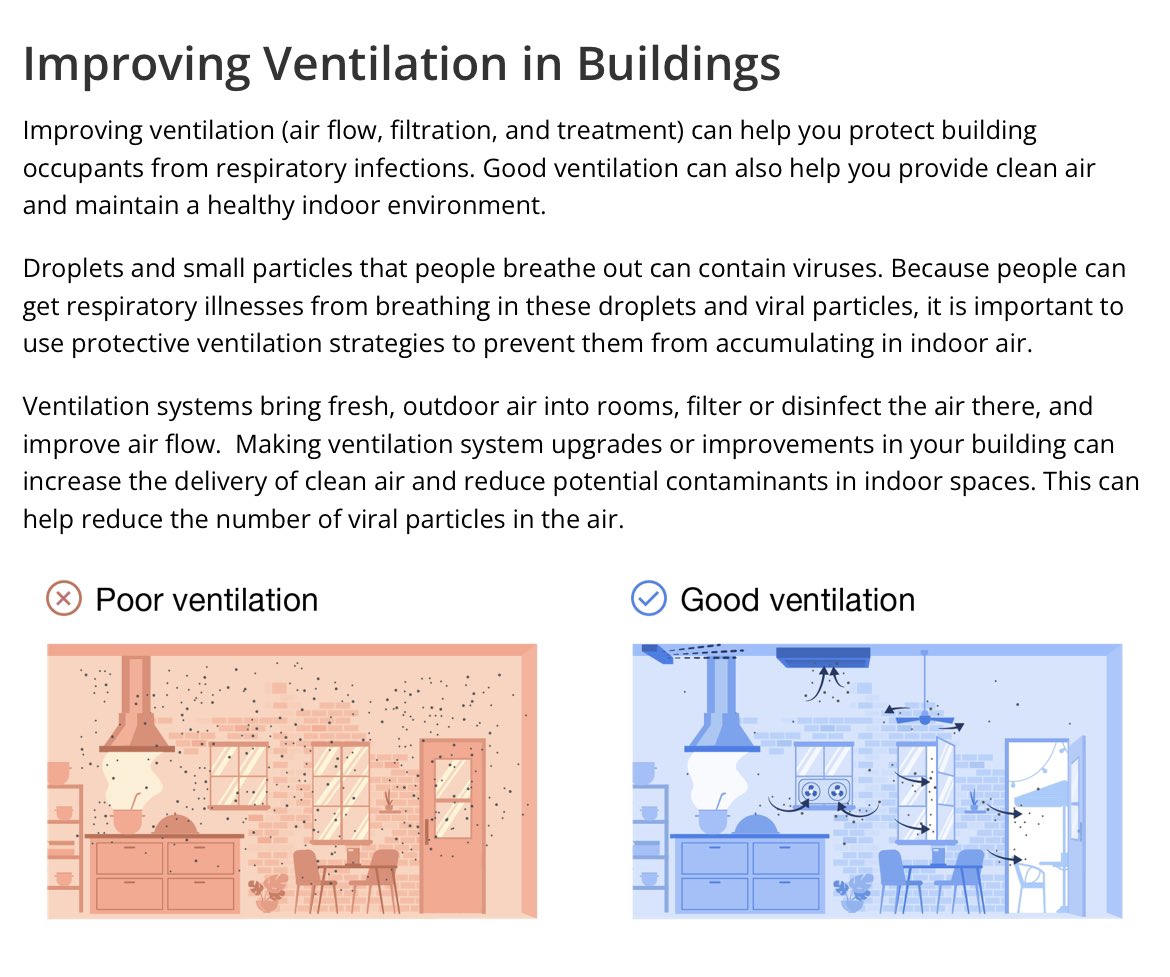 Improving Ventilation in Buildings

Improving ventilation (air flow, filtration, and treatment) can help you protect building occupants from respiratory infections. Good ventilation can also help you provide clean air and maintain a healthy indoor environment.

Droplets and small particles that people breathe out can contain viruses. Because people can get respiratory illnesses from breathing in these droplets and viral particles, it is important to use protective ventilation strategies to prevent them from accumulating in indoor air.

Ventilation systems bring fresh, outdoor air into rooms, filter or disinfect the air there, and improve air flow.  Making ventilation system upgrades or improvements in your building can increase the delivery of clean air and reduce potential contaminants in indoor spaces. This can help reduce the number of viral particles in the air.

Poor ventilation

Good ventilation